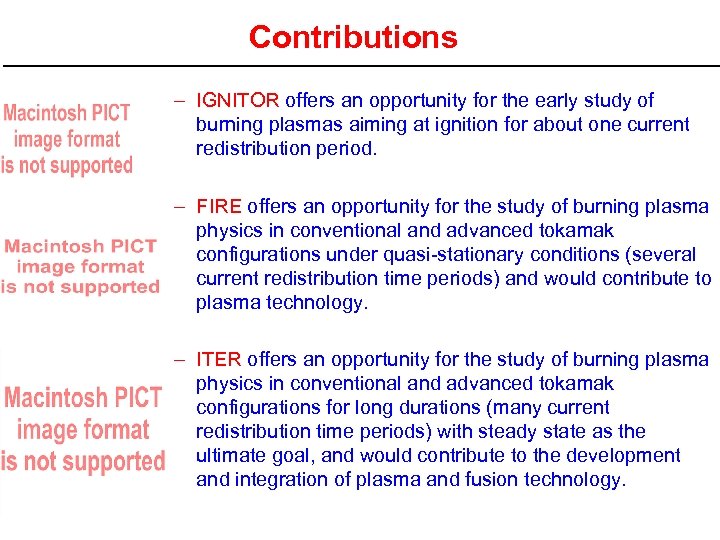 Contributions

Macintosh PICT image format is not supported

– IGNITOR offers an opportunity for the early study of burning plasmas aiming at ignition for about one current redistribution period.

Macintosh PICT image format is not supported

– FIRE offers an opportunity for the study of burning plasma physics in conventional and advanced tokamak configurations under quasi-stationary conditions (several current redistribution time periods) and would contribute to plasma technology.

Macintosh PICT image format is not supported

– ITER offers an opportunity for the study of burning plasma physics in conventional and advanced tokamak configurations for long durations (many current redistribution time periods) with steady state as the ultimate goal, and would contribute to the development and integration of plasma and fusion technology.